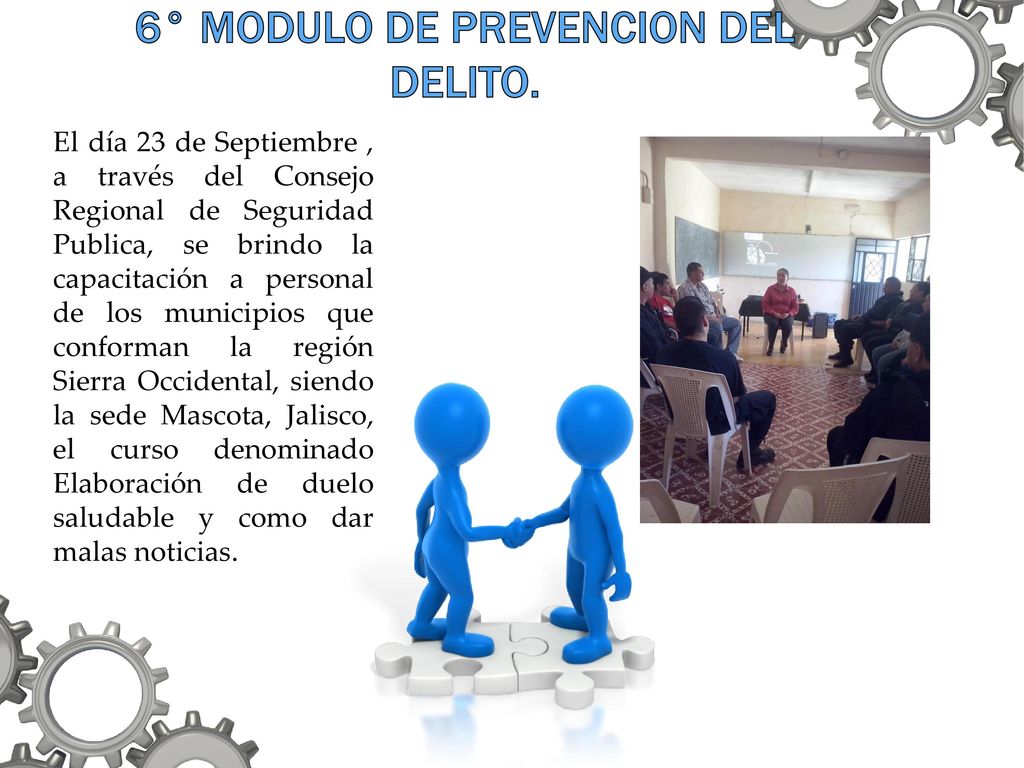 6° MODULO DE PREVENCION DEL DELITO.

El día 23 de Septiembre , a través del Consejo Regional de Seguridad Publica, se brindo la capacitación a personal de los municipios que conforman la región Sierra Occidental, siendo la sede Mascota, Jalisco, el curso denominado Elaboración de duelo saludable y como dar malas noticias.